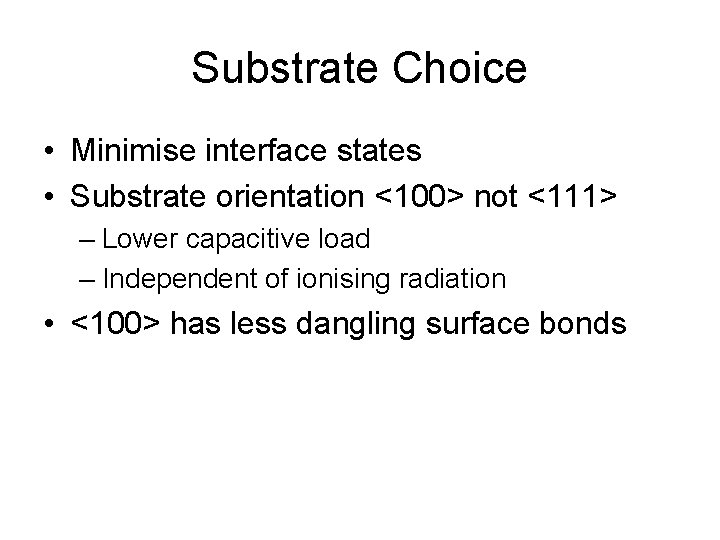 Substrate Choice

• Minimise interface states
• Substrate orientation <100> not <111>
– Lower capacitive load
– Independent of ionising radiation
• <100> has less dangling surface bonds